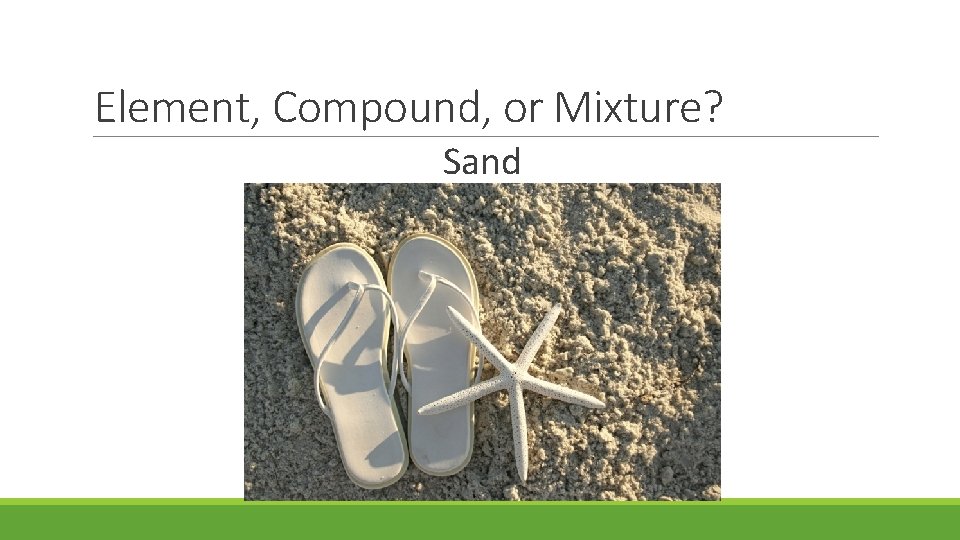 Element, Compound, or Mixture?

Sand